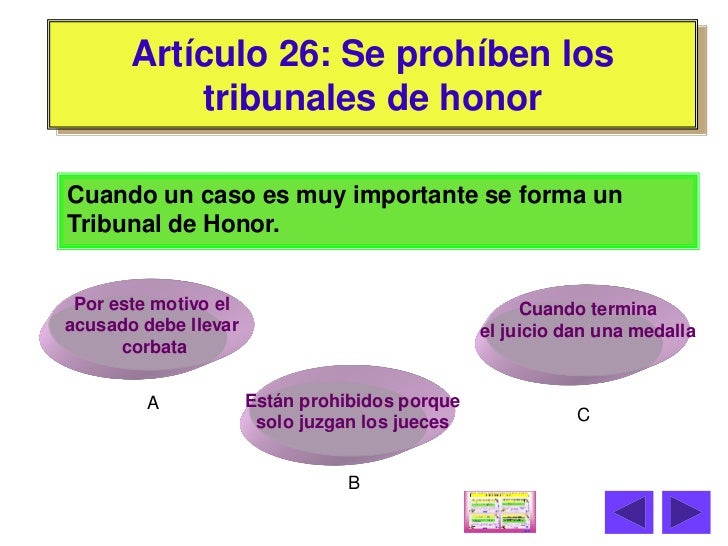 Artículo 26: Se prohíben los tribunales de honor

Cuando un caso es muy importante se forma un Tribunal de Honor.

Por este motivo el acusado debe llevar corbata

A

Están prohibidos porque solo juzgan los jueces

B

Cuando termina el juicio dan una medalla

C